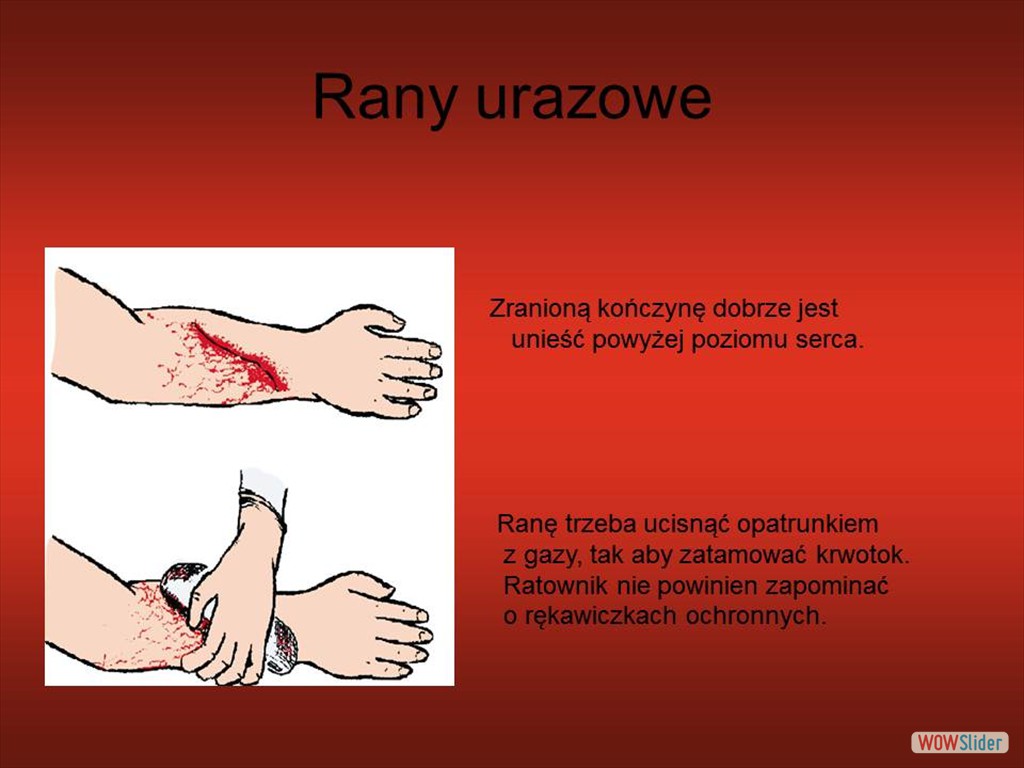 Rany urazowe

Zranioną kończynę dobrze jest unieść powyżej poziomu serca.

Ranę trzeba ucisnąć opatrunkiem z gazy, tak aby zatamować krwotok. Ratownik nie powinien zapominać o rękawiczkach ochronnych.

WOWSlider